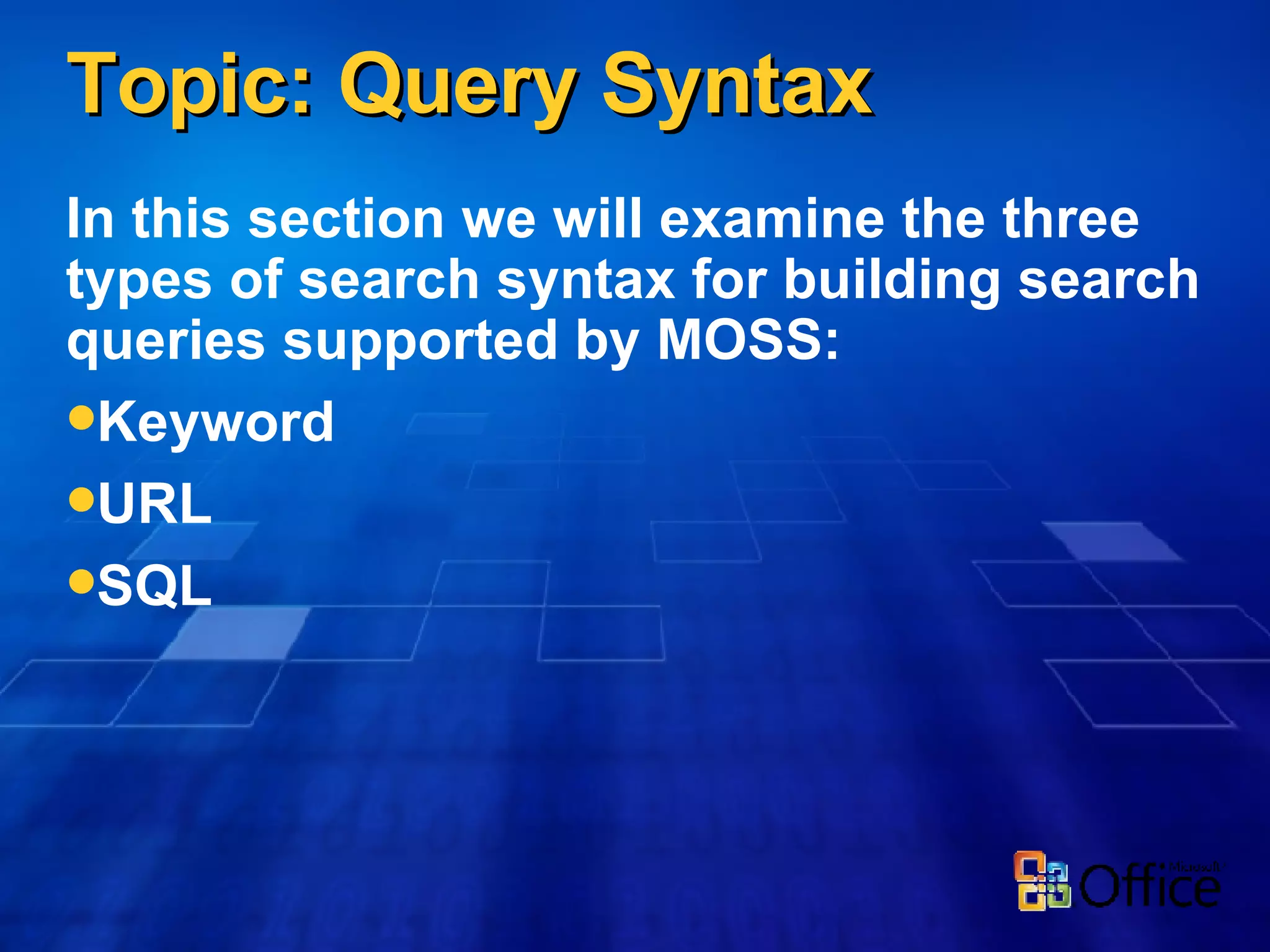 Topic: Query Syntax

In this section we will examine the three types of search syntax for building search queries supported by MOSS:

•Keyword
•URL
•SQL

Microsoft Office